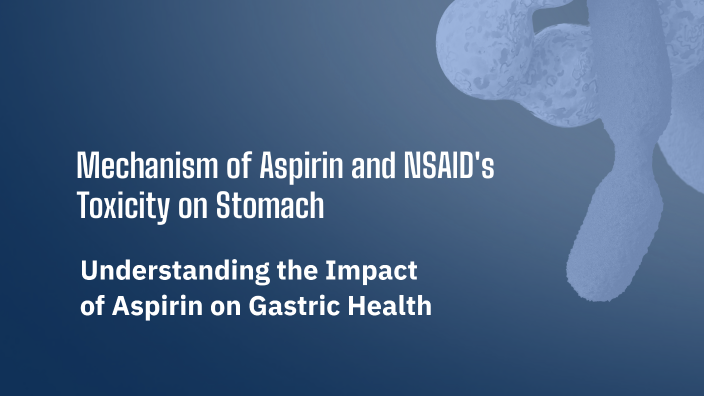 Mechanism of Aspirin and NSAID's Toxicity on Stomach

Understanding the Impact of Aspirin on Gastric Health